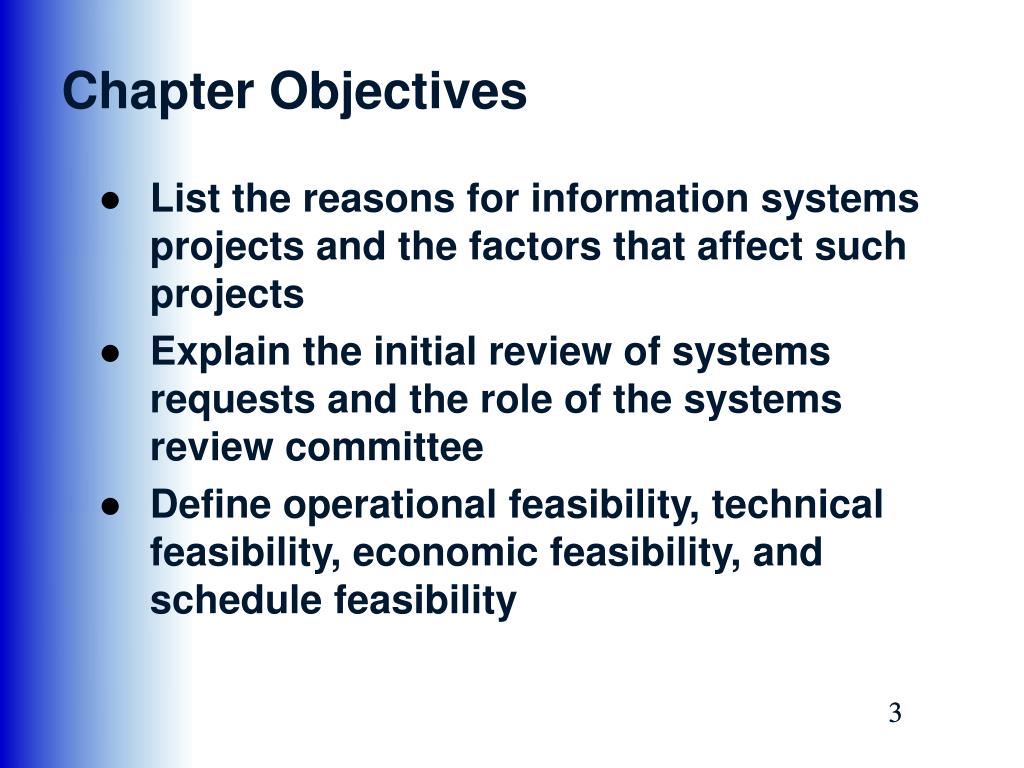 Chapter Objectives

● List the reasons for information systems projects and the factors that affect such projects

● Explain the initial review of systems requests and the role of the systems review committee

● Define operational feasibility, technical feasibility, economic feasibility, and schedule feasibility

3